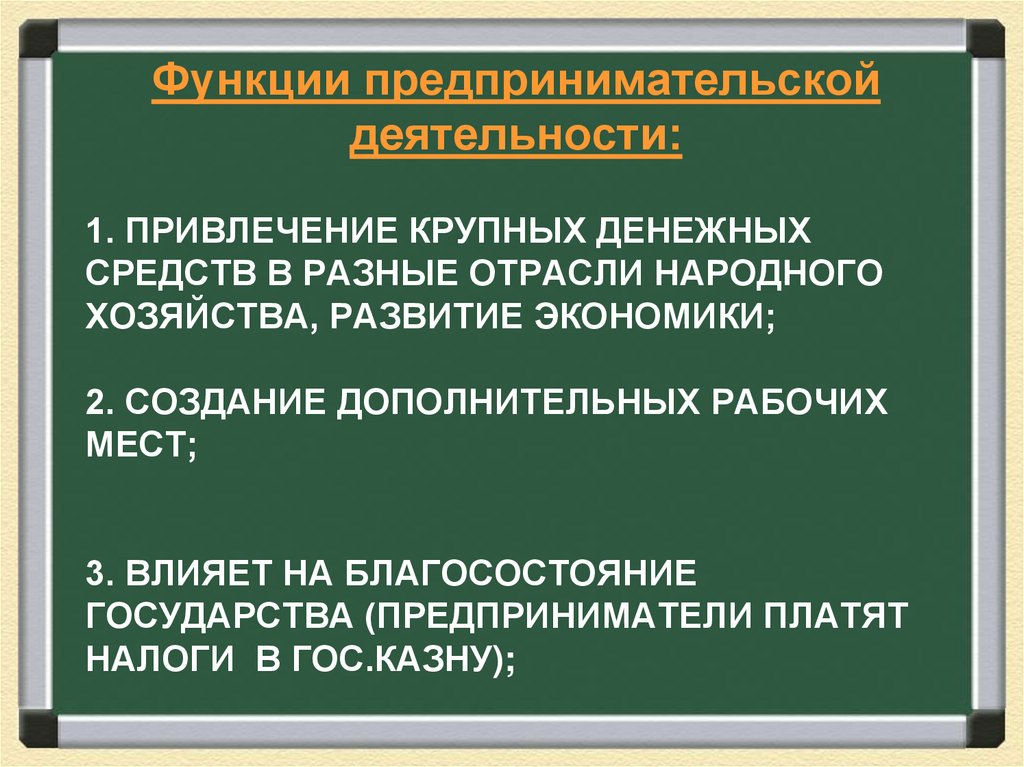 Функции предпринимательской деятельности:

1. ПРИВЛЕЧЕНИЕ КРУПНЫХ ДЕНЕЖНЫХ СРЕДСТВ В РАЗНЫЕ ОТРАСЛИ НАРОДНОГО ХОЗЯЙСТВА, РАЗВИТИЕ ЭКОНОМИКИ;

2. СОЗДАНИЕ ДОПОЛНИТЕЛЬНЫХ РАБОЧИХ МЕСТ;

3. ВЛИЯЕТ НА БЛАГОСОСТОЯНИЕ ГОСУДАРСТВА (ПРЕДПРИНИМАТЕЛИ ПЛАТЯТ НАЛОГИ В ГОС.КАЗНУ);